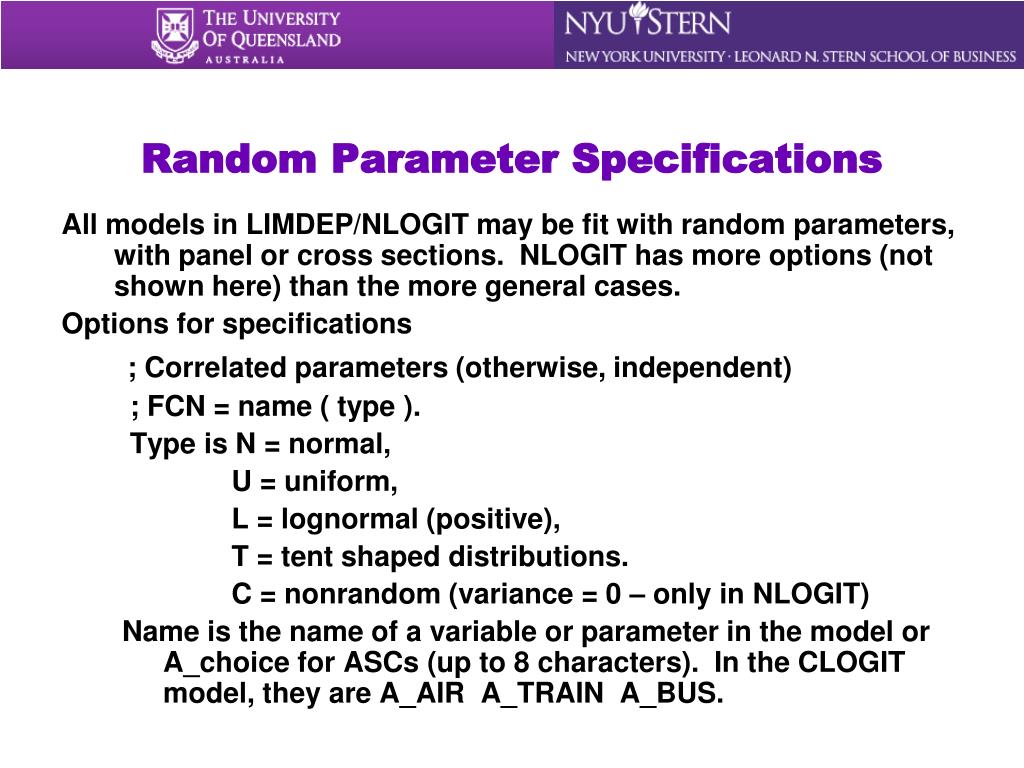 THE UNIVERSITY OF QUEENSLAND
AUSTRALIA

NYU STERN
NEW YORK UNIVERSITY · LEONARD N. STERN SCHOOL OF BUSINESS

Random Parameter Specifications

All models in LIMDEP/NLOGIT may be fit with random parameters, with panel or cross sections. NLOGIT has more options (not shown here) than the more general cases.

Options for specifications

; Correlated parameters (otherwise, independent)

; FCN = name ( type ).

Type is N = normal,

U = uniform,

L = lognormal (positive),

T = tent shaped distributions.

C = nonrandom (variance = 0 – only in NLOGIT)

Name is the name of a variable or parameter in the model or A_choice for ASCs (up to 8 characters). In the CLOGIT model, they are A_AIR A_TRAIN A_BUS.